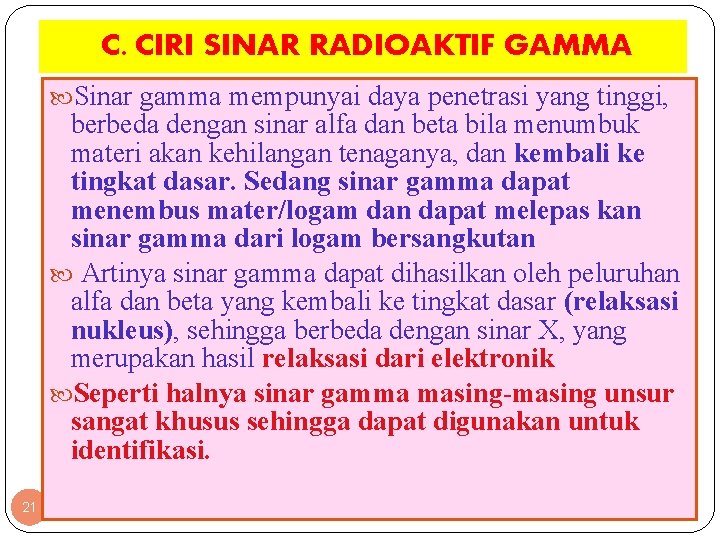 C. CIRI SINAR RADIOAKTIF GAMMA

Sinar gamma mempunyai daya penetrasi yang tinggi, berbeda dengan sinar alfa dan beta bila menumbuk materi akan kehilangan tenaganya, dan kembali ke tingkat dasar. Sedang sinar gamma dapat menembus mater/logam dan dapat melepas kan sinar gamma dari logam bersangkutan

Artinya sinar gamma dapat dihasilkan oleh peluruhan alfa dan beta yang kembali ke tingkat dasar (relaksasi nukleus), sehingga berbeda dengan sinar X, yang merupakan hasil relaksasi dari elektronik

Seperti halnya sinar gamma masing-masing unsur sangat khusus sehingga dapat digunakan untuk identifikasi.

21